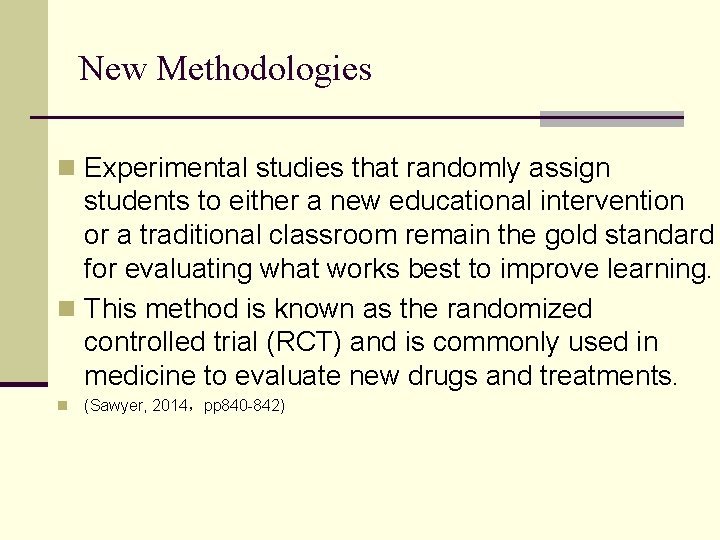 New Methodologies

Experimental studies that randomly assign students to either a new educational intervention or a traditional classroom remain the gold standard for evaluating what works best to improve learning.

This method is known as the randomized controlled trial (RCT) and is commonly used in medicine to evaluate new drugs and treatments.

(Sawyer, 2014，pp840-842)